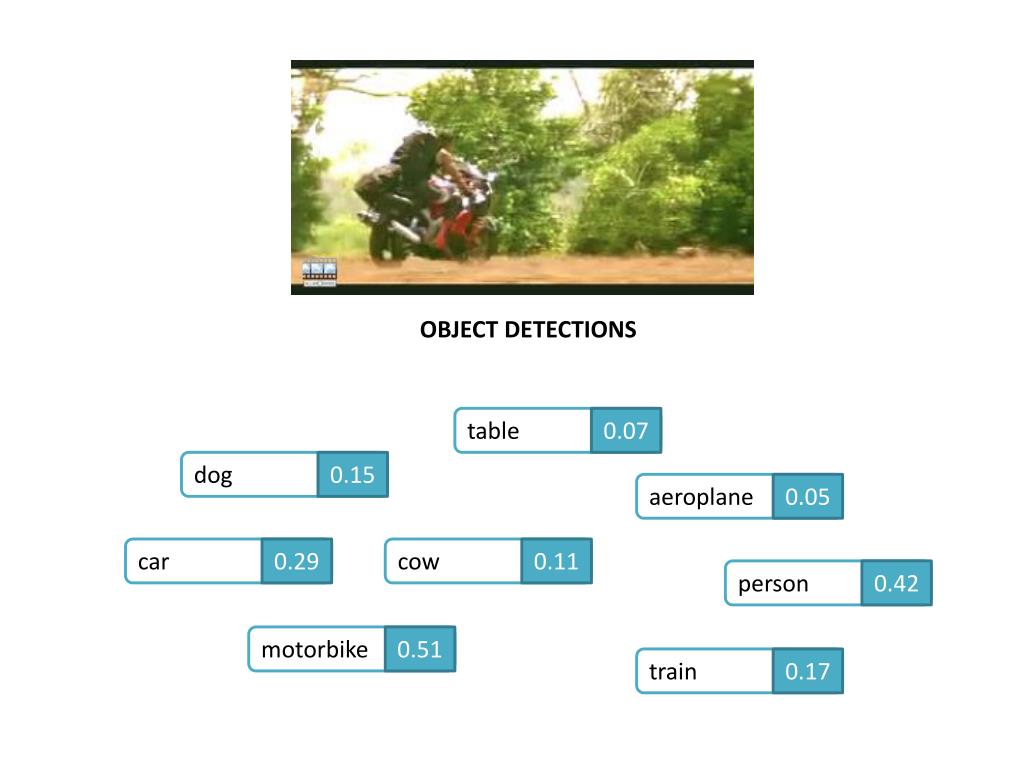 OBJECT DETECTIONS

table 0.07

dog 0.15

aeroplane 0.05

car 0.29

cow 0.11

person 0.42

motorbike 0.51

train 0.17